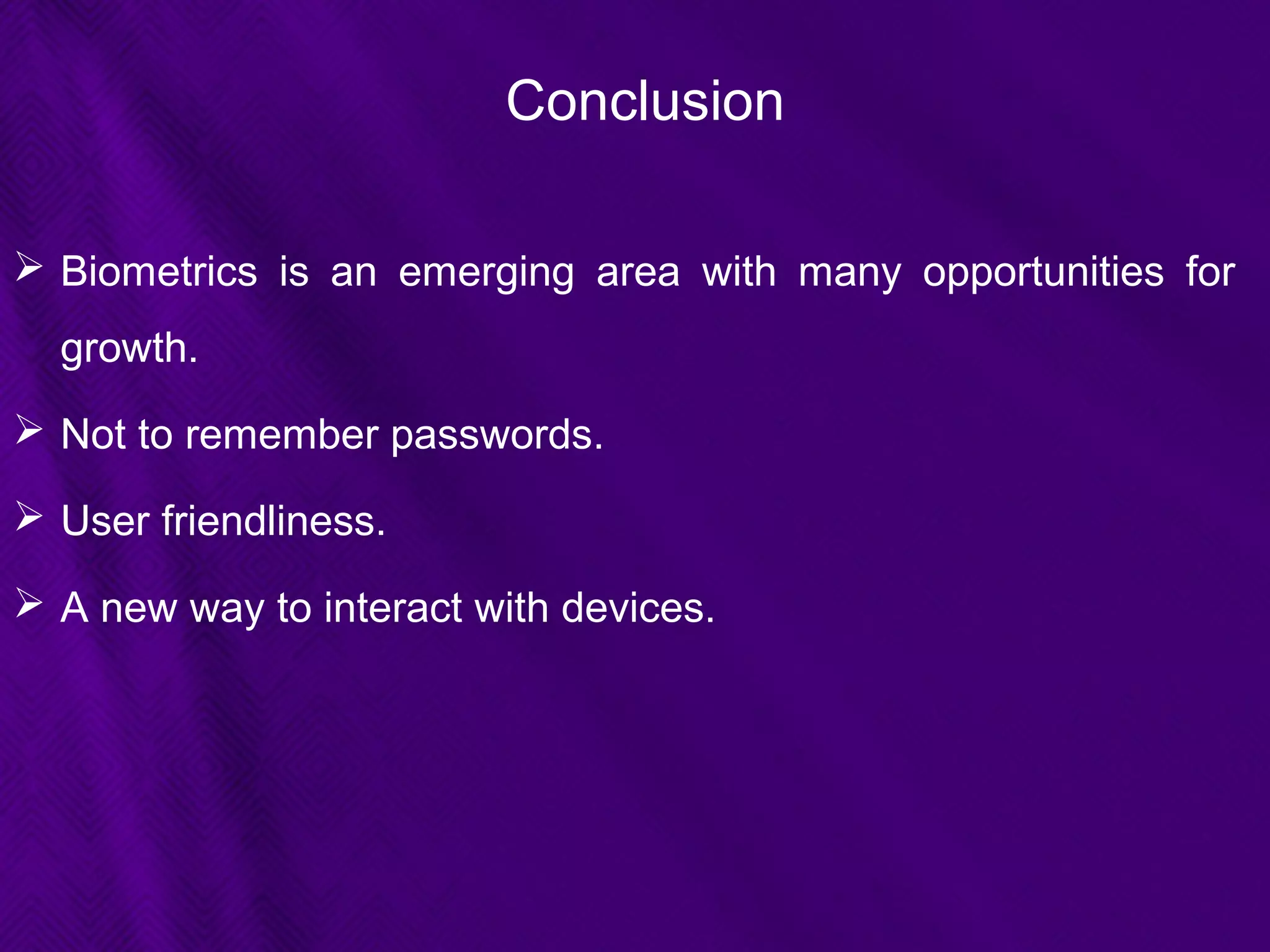 Conclusion

➢ Biometrics is an emerging area with many opportunities for growth.

➢ Not to remember passwords.

➢ User friendliness.

➢ A new way to interact with devices.